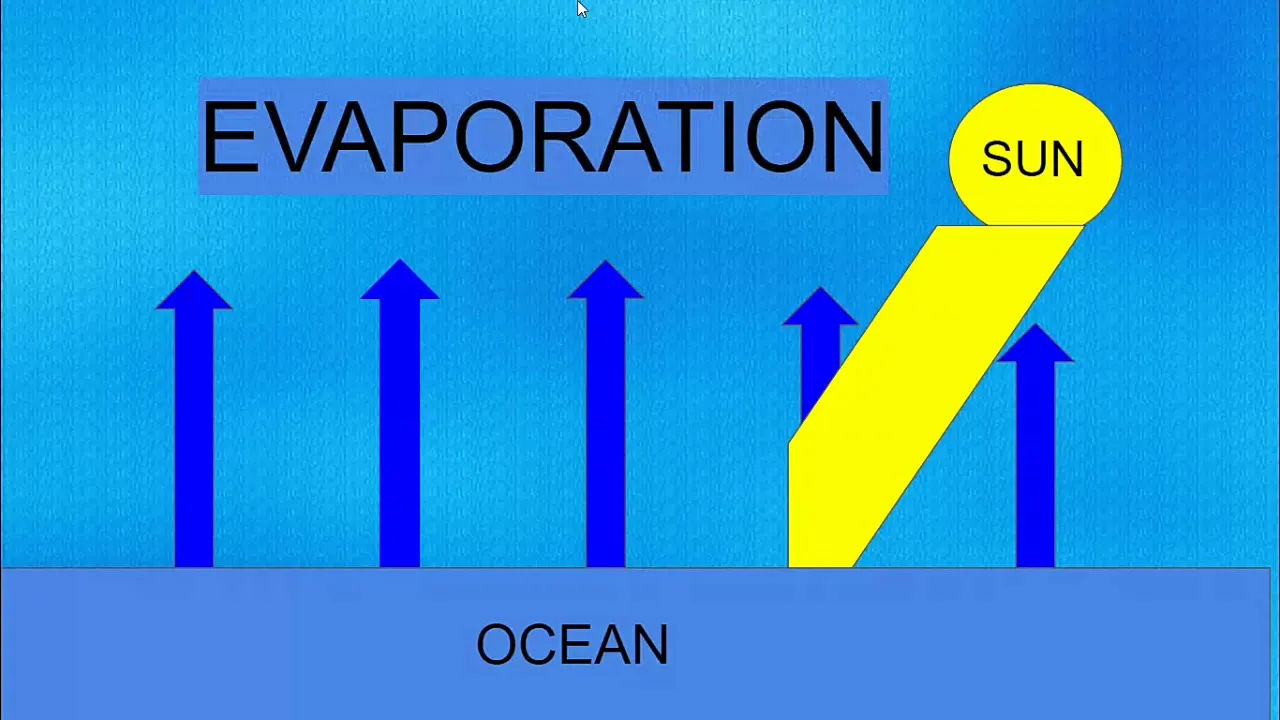 EVAPORATION

SUN

OCEAN